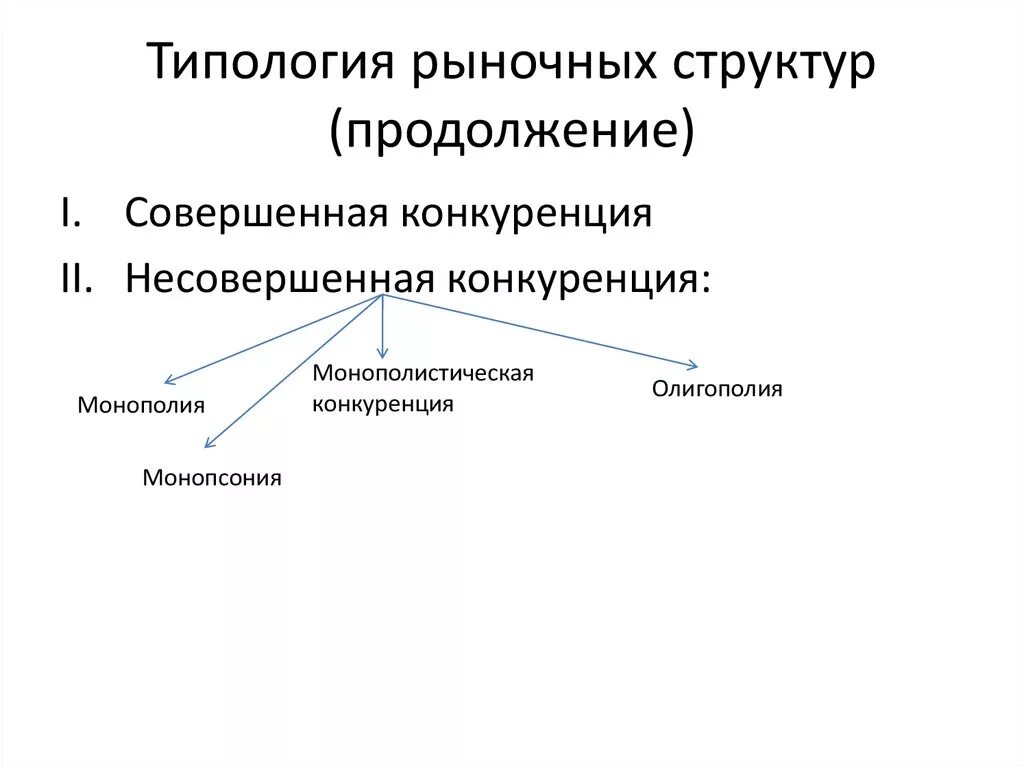 Типология рыночных структур (продолжение)

I. Совершенная конкуренция

II. Несовершенная конкуренция:

Монополия

Монопсония

Монополистическая конкуренция

Олигополия